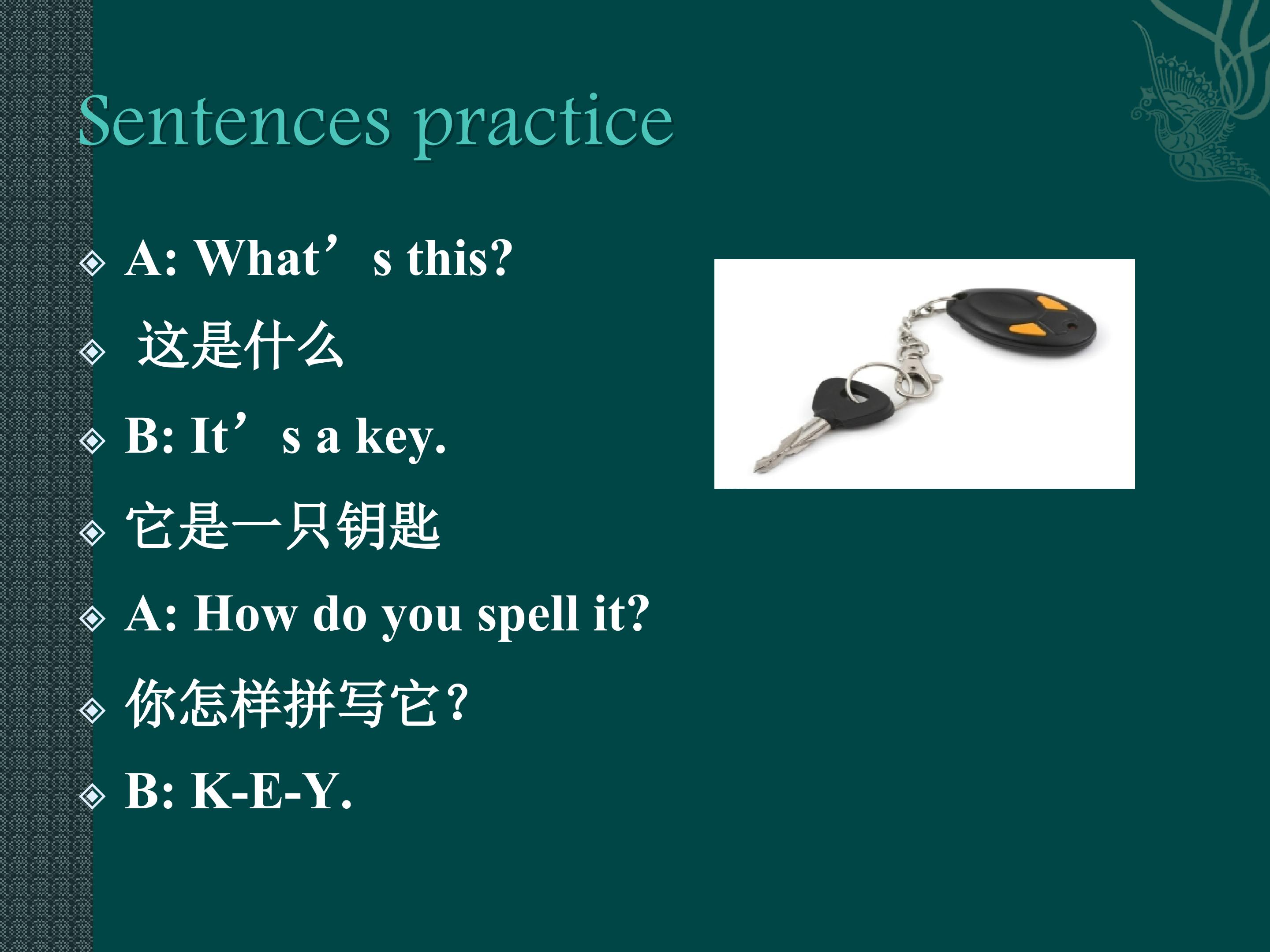 Sentences practice

A: What’s this?

这是什么

B: It’s a key.

它是一只钥匙

A: How do you spell it?

你怎样拼写它?

B: K-E-Y.